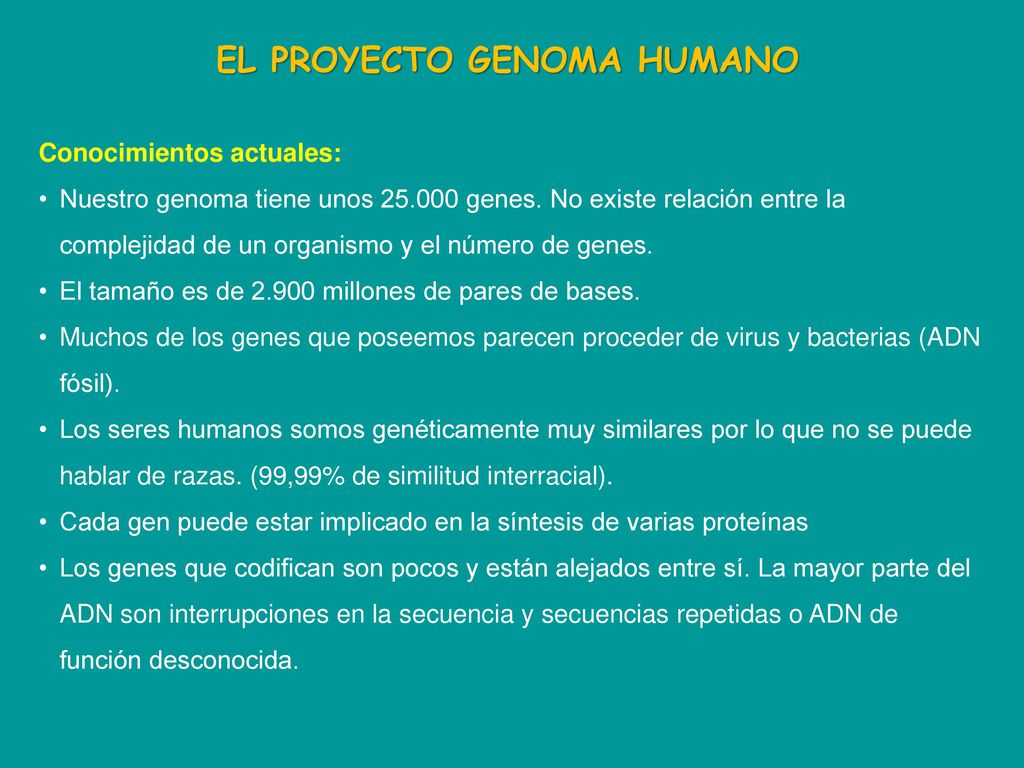 EL PROYECTO GENOMA HUMANO

Conocimientos actuales:

• Nuestro genoma tiene unos 25.000 genes. No existe relación entre la complejidad de un organismo y el número de genes.
• El tamaño es de 2.900 millones de pares de bases.
• Muchos de los genes que poseemos parecen proceder de virus y bacterias (ADN fósil).
• Los seres humanos somos genéticamente muy similares por lo que no se puede hablar de razas. (99,99% de similitud interracial).
• Cada gen puede estar implicado en la síntesis de varias proteínas
• Los genes que codifican son pocos y están alejados entre sí. La mayor parte del ADN son interrupciones en la secuencia y secuencias repetidas o ADN de función desconocida.